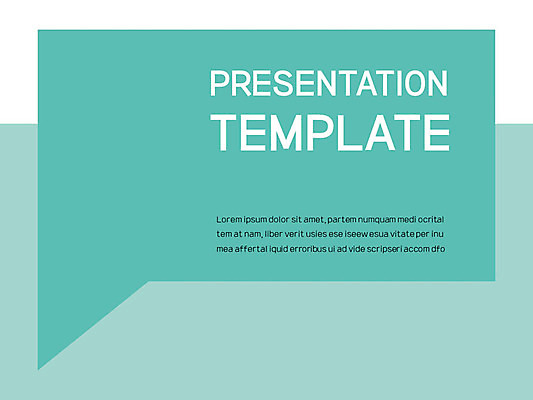 PRESENTATION
TEMPLATE

Lorem ipsum dolor sit amet, partem numquam medi ocrital tem at nam, liber verit usies ese iseew esua vitate per inu mea affertal iquid erroribus ui ad vide scripseri accom dfo